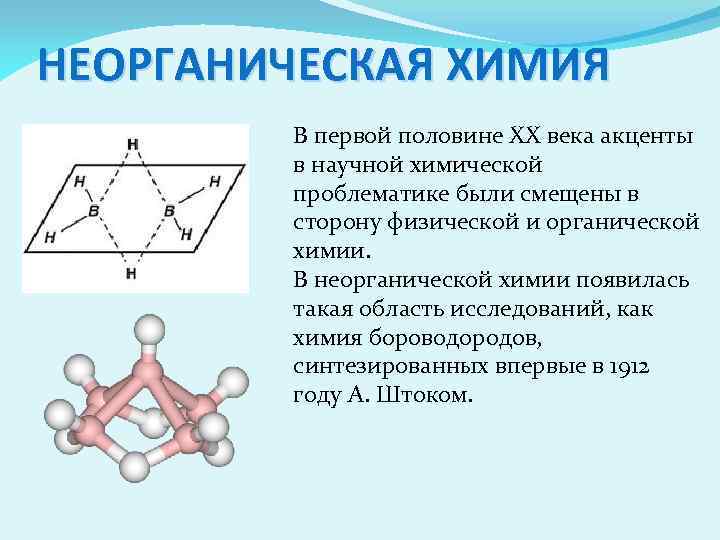 НЕОРГАНИЧЕСКАЯ ХИМИЯ

H
H
H
B
B
H
H
H

В первой половине XX века акценты в научной химической проблематике были смещены в сторону физической и органической химии.
В неорганической химии появилась такая область исследований, как химия бороводородов, синтезированных впервые в 1912 году А. Штоком.